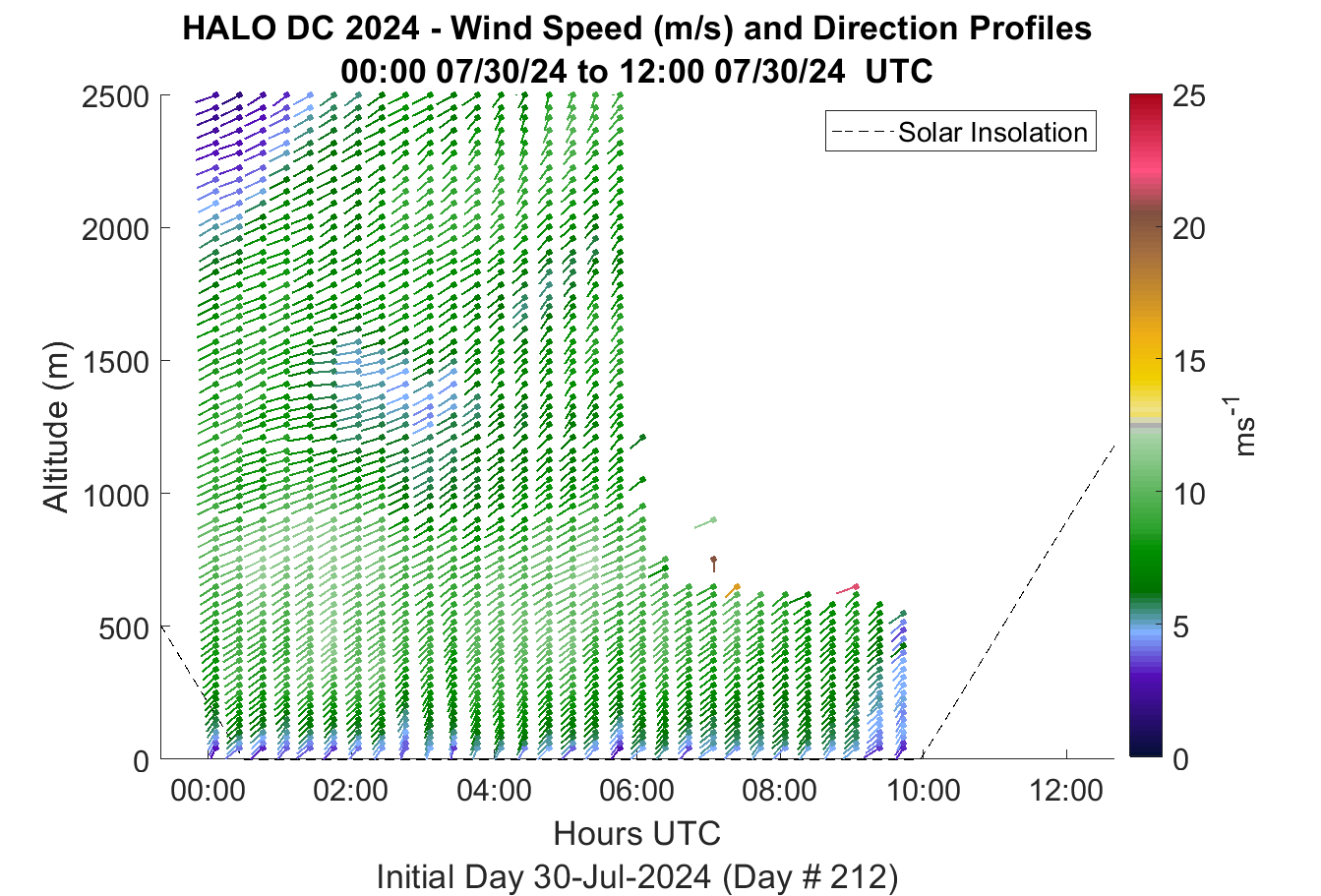 HALO DC 2024 - Wind Speed (m/s) and Direction Profiles
00:00 07/30/24 to 12:00 07/30/24 UTC

Solar Insolation

Altitude (m)
2500
2000
1500
1000
500
0

00:00 02:00 04:00 06:00 08:00 10:00 12:00
Hours UTC
Initial Day 30-Jul-2024 (Day # 212)

25
20
15
10
5
0
$ms^{-1}$